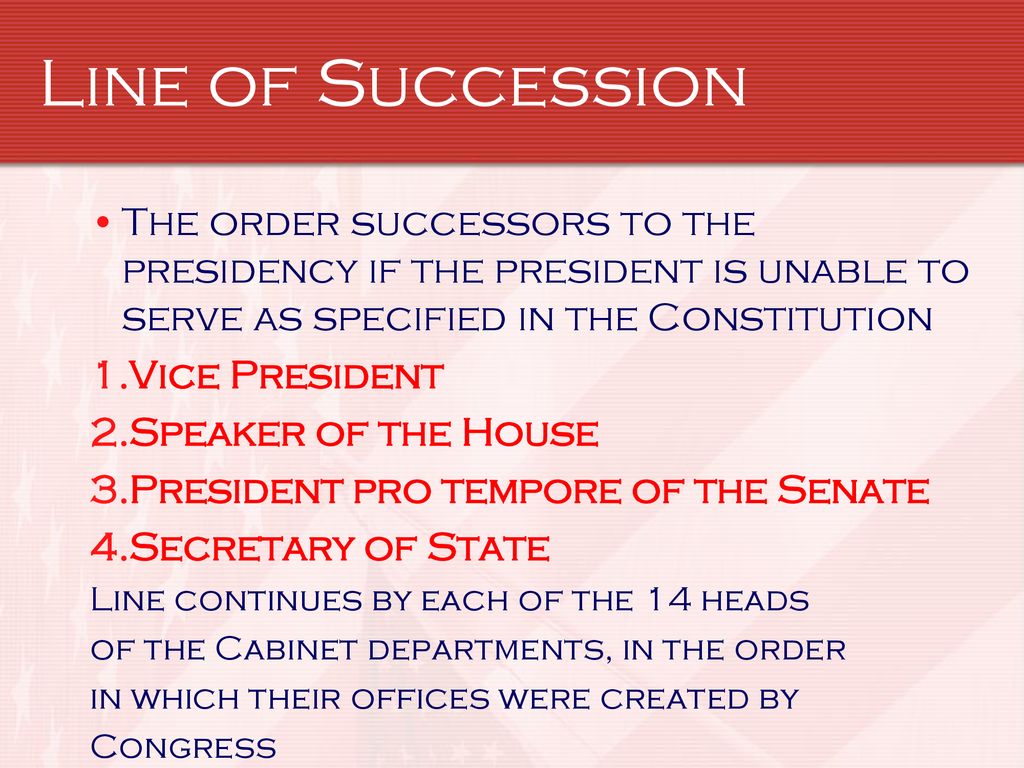 Line of Succession

• The order successors to the presidency if the president is unable to serve as specified in the Constitution

1.Vice President
2.Speaker of the House
3.President pro tempore of the Senate
4.Secretary of State

Line continues by each of the 14 heads of the Cabinet departments, in the order in which their offices were created by Congress